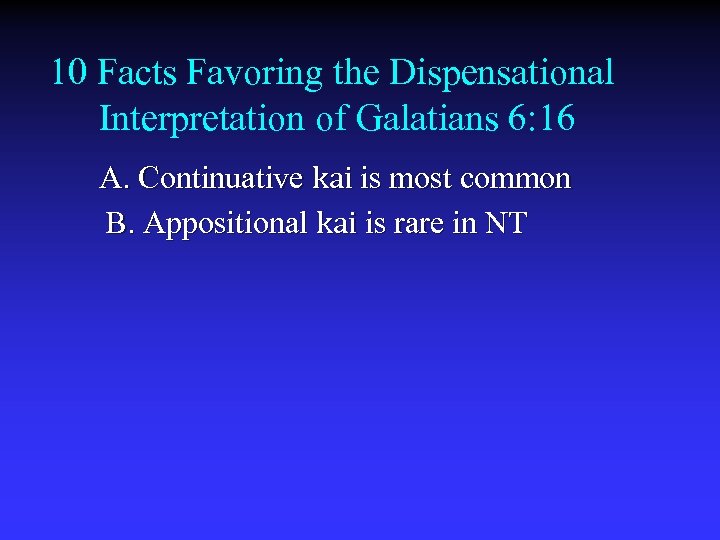 10 Facts Favoring the Dispensational Interpretation of Galatians 6:16

A. Continuative kai is most common

B. Appositional kai is rare in NT